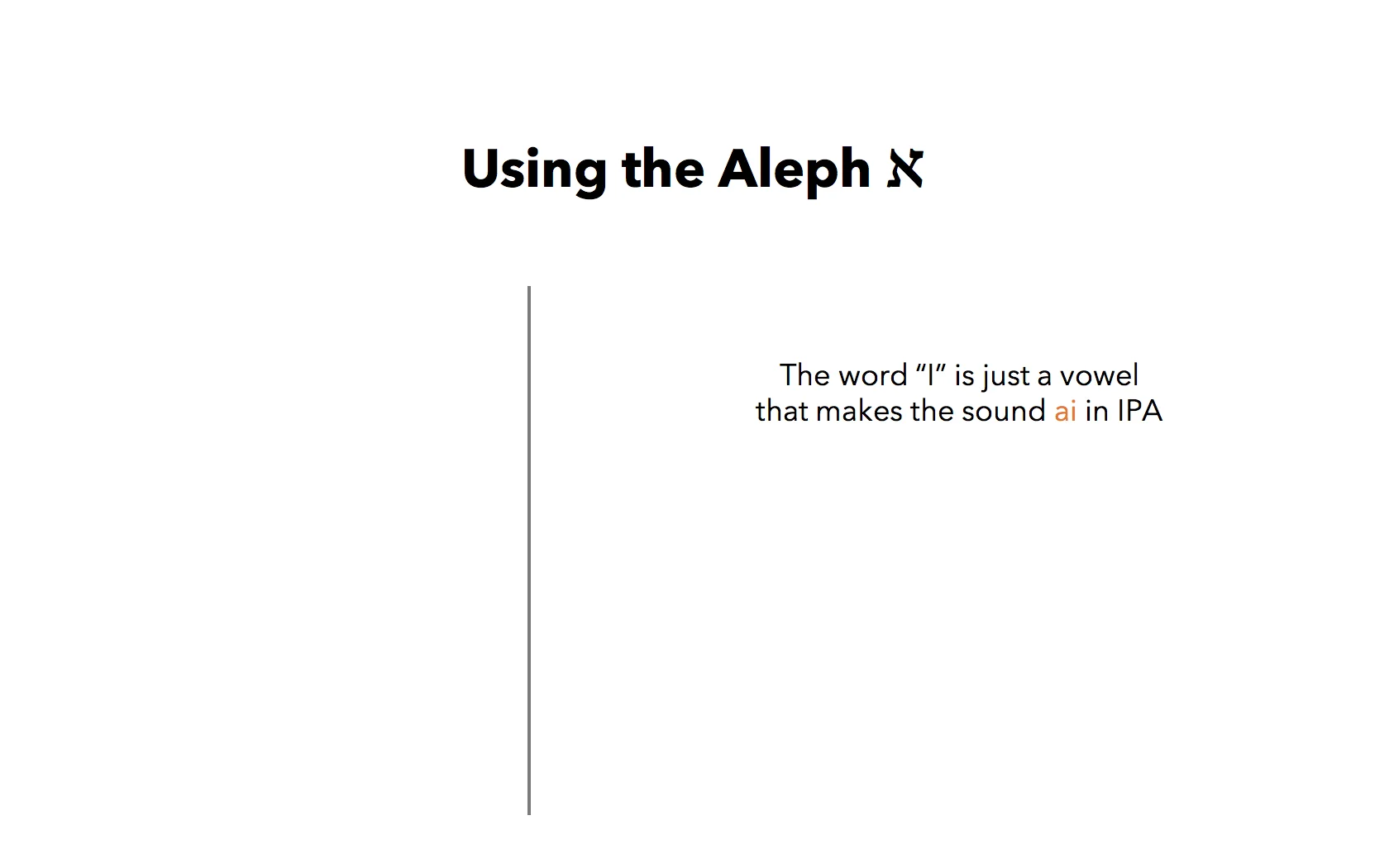 Using the Aleph א

The word “I” is just a vowel that makes the sound ai in IPA